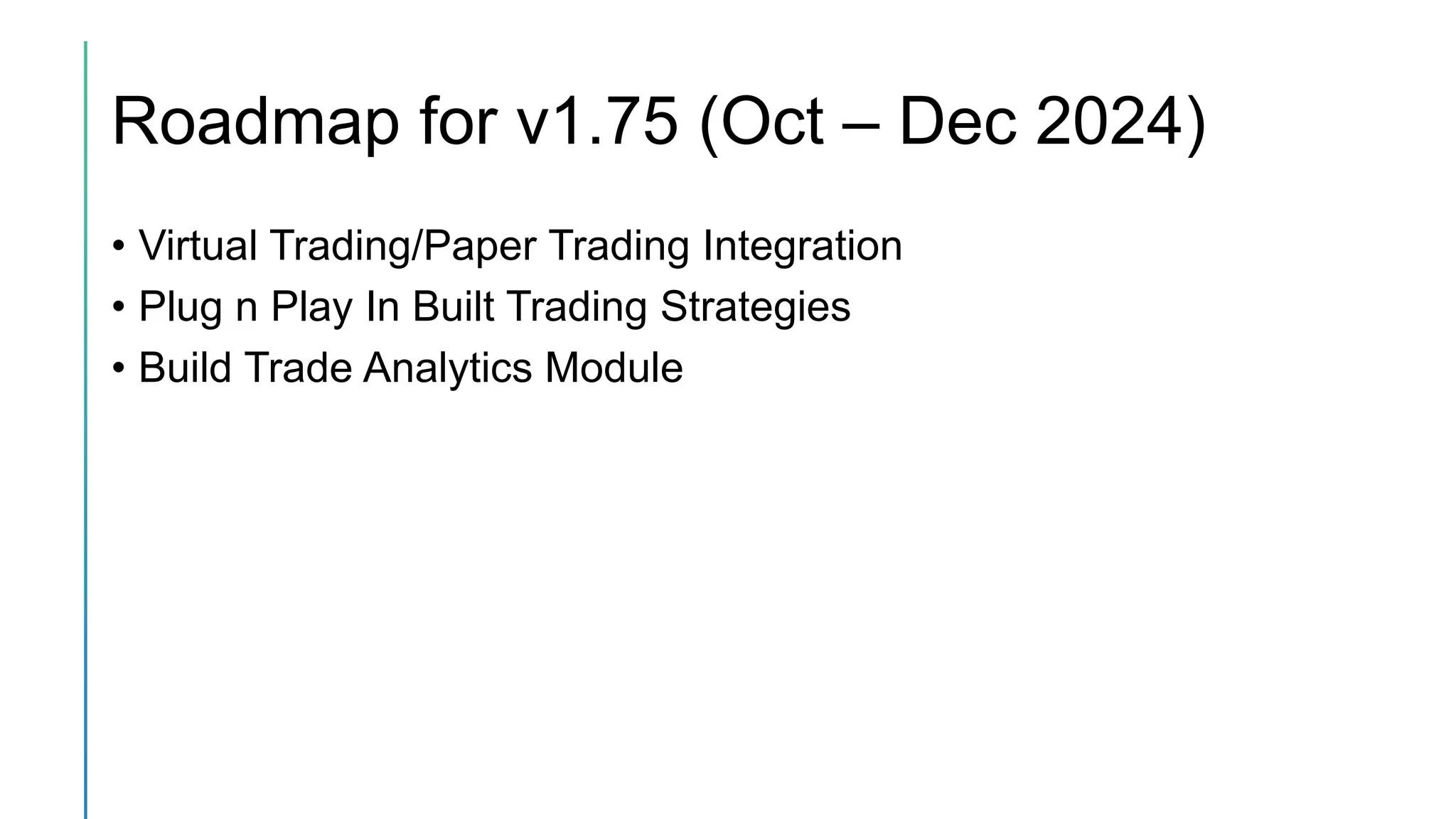 Roadmap for v1.75 (Oct – Dec 2024)

• Virtual Trading/Paper Trading Integration
• Plug n Play In Built Trading Strategies
• Build Trade Analytics Module